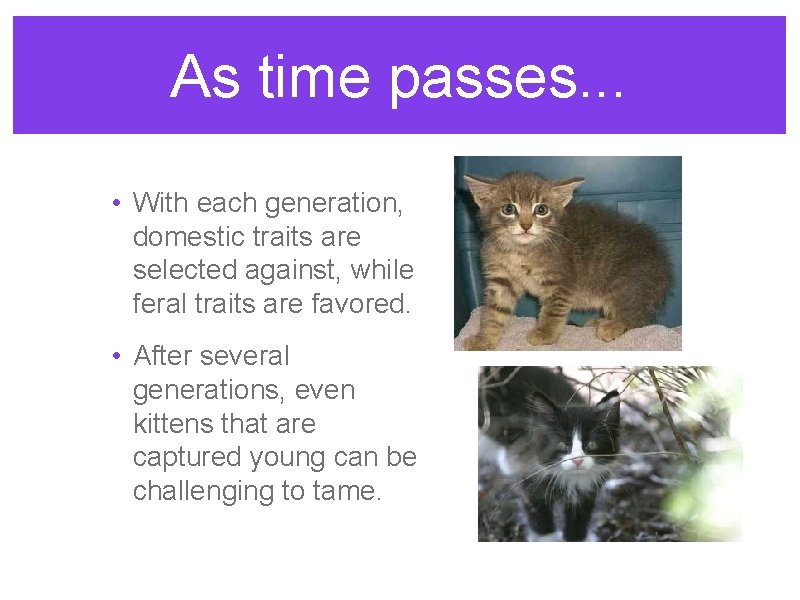 As time passes...

• With each generation, domestic traits are selected against, while feral traits are favored.

• After several generations, even kittens that are captured young can be challenging to tame.